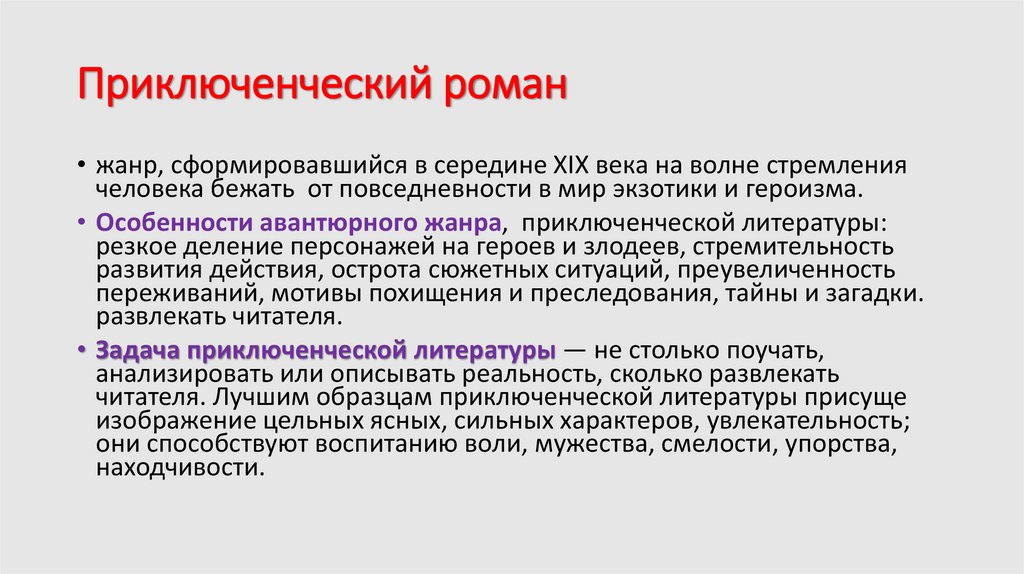 Приключенческий роман

• жанр, сформировавшийся в середине XIX века на волне стремления человека бежать от повседневности в мир экзотики и героизма.

• Особенности авантюрного жанра, приключенческой литературы: резкое деление персонажей на героев и злодеев, стремительность развития действия, острота сюжетных ситуаций, преувеличенность переживаний, мотивы похищения и преследования, тайны и загадки. развлекать читателя.

• Задача приключенческой литературы — не столько поучать, анализировать или описывать реальность, сколько развлекать читателя. Лучшим образцам приключенческой литературы присуще изображение цельных ясных, сильных характеров, увлекательность; они способствуют воспитанию воли, мужества, смелости, упорства, находчивости.